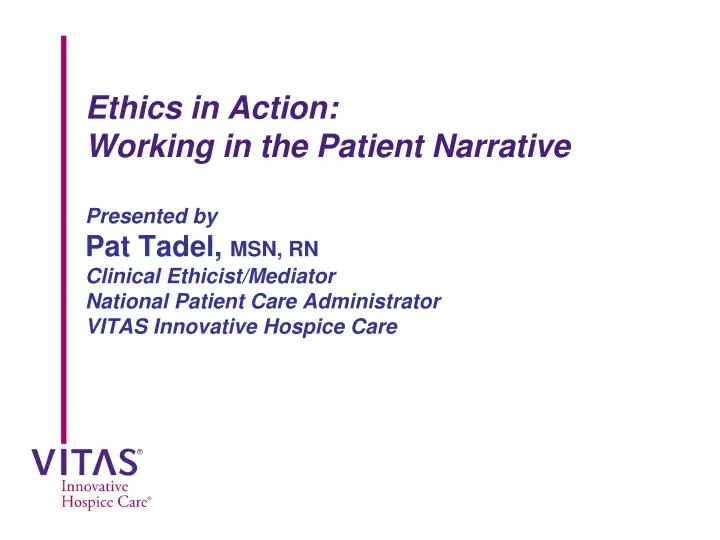 Ethics in Action:
Working in the Patient Narrative

Presented by
Pat Tadel, MSN, RN
Clinical Ethicist/Mediator
National Patient Care Administrator
VITAS Innovative Hospice Care

VITAS®
Innovative
Hospice Care®